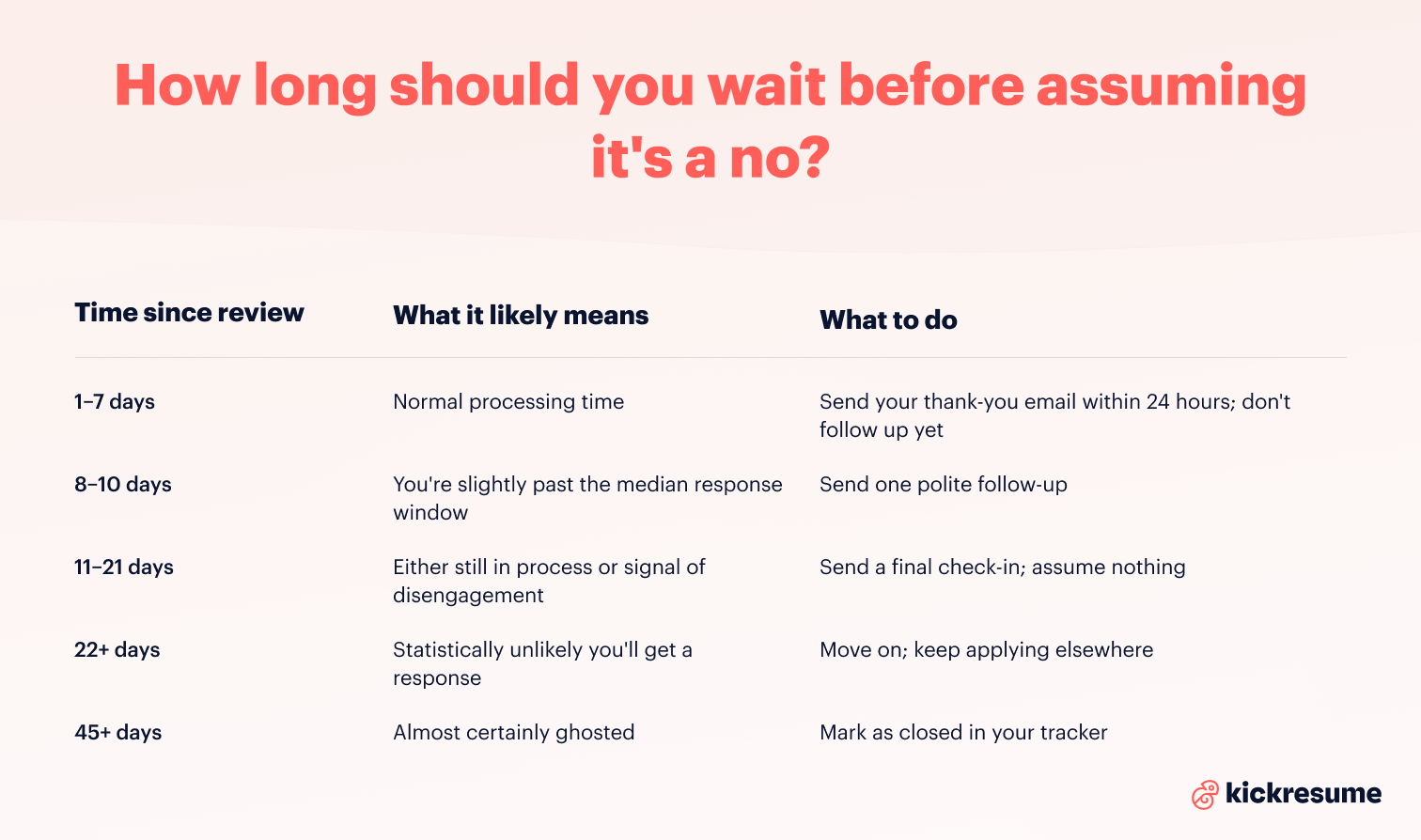 How long should you wait before assuming it's a no?

| Time since review | What it likely means | What to do |
|---|---|---|
| 1–7 days | Normal processing time | Send your thank-you email within 24 hours; don't follow up yet |
| 8–10 days | You're slightly past the median response window | Send one polite follow-up |
| 11–21 days | Either still in process or signal of disengagement | Send a final check-in; assume nothing |
| 22+ days | Statistically unlikely you'll get a response | Move on; keep applying elsewhere |
| 45+ days | Almost certainly ghosted | Mark as closed in your tracker |

kickresume